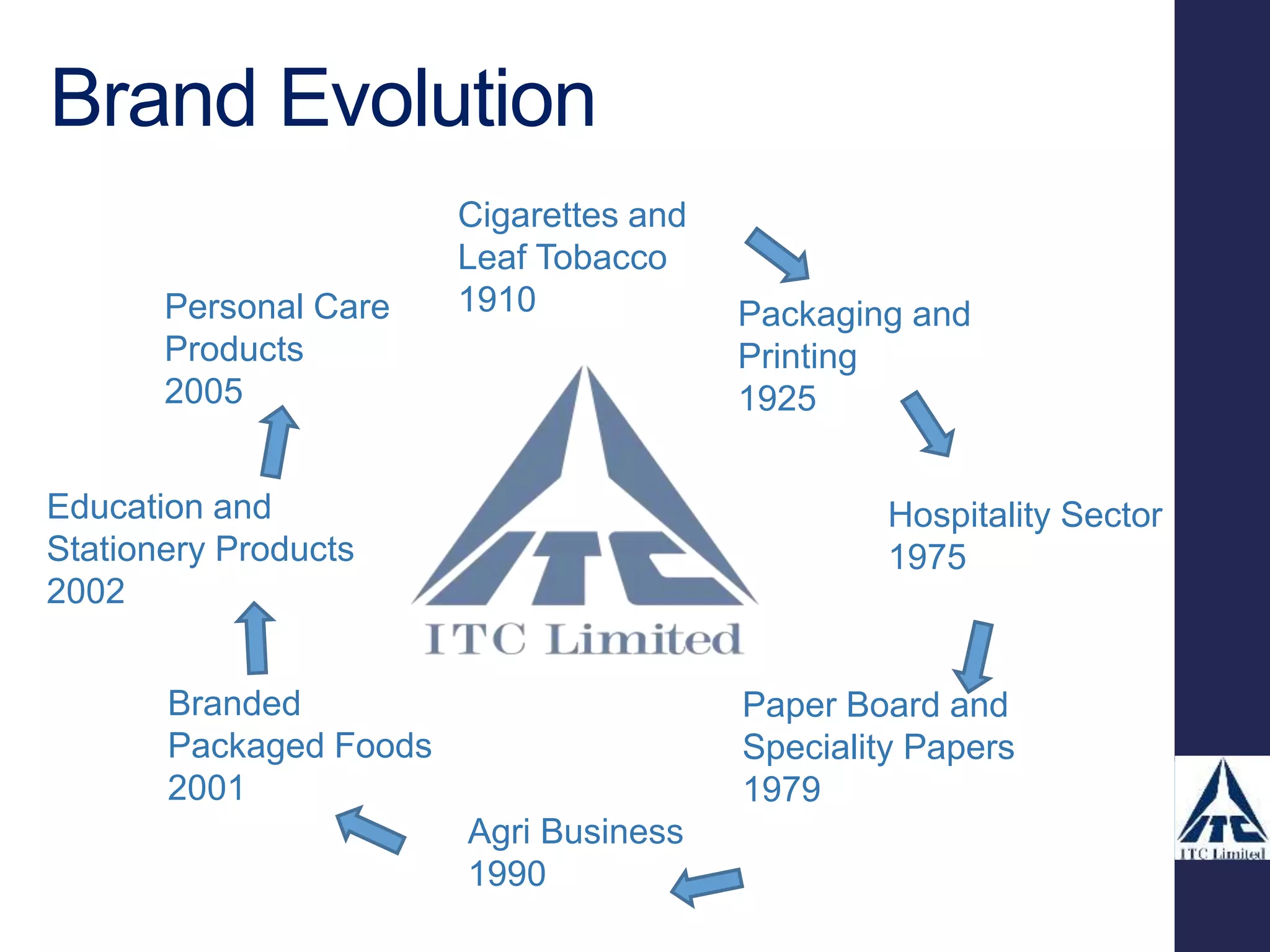 Brand Evolution

Cigarettes and Leaf Tobacco 1910

Packaging and Printing 1925

Hospitality Sector 1975

Paper Board and Speciality Papers 1979

Agri Business 1990

Branded Packaged Foods 2001

Education and Stationery Products 2002

Personal Care Products 2005

ITC

ITC Limited

ITC

ITC Limited